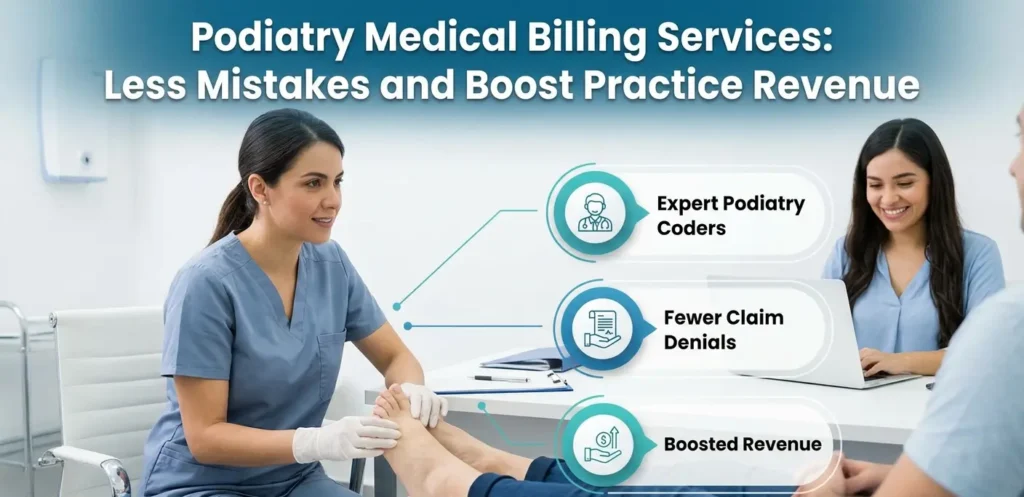 Podiatry Medical Billing Services: Less Mistakes and Boost Practice Revenue

Expert Podiatry Coders

Fewer Claim Denials

Boosted Revenue